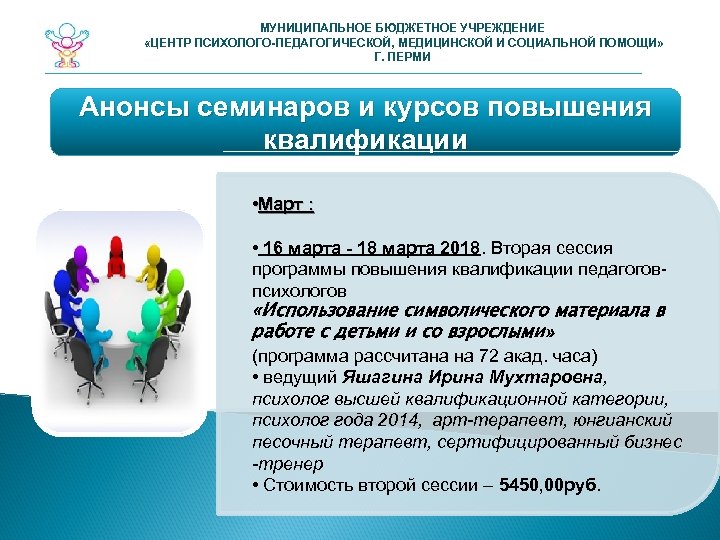 МУНИЦИПАЛЬНОЕ БЮДЖЕТНОЕ УЧРЕЖДЕНИЕ
«ЦЕНТР ПСИХОЛОГО-ПЕДАГОГИЧЕСКОЙ, МЕДИЦИНСКОЙ И СОЦИАЛЬНОЙ ПОМОЩИ»
Г. ПЕРМИ

Анонсы семинаров и курсов повышения квалификации

•Март :

• 16 марта - 18 марта 2018. Вторая сессия программы повышения квалификации педагогов-психологов
«Использование символического материала в работе с детьми и со взрослыми»
(программа рассчитана на 72 акад. часа)
• ведущий Яшагина Ирина Мухтаровна, психолог высшей квалификационной категории, психолог года 2014, арт-терапевт, юнгианский песочный терапевт, сертифицированный бизнес -тренер
• Стоимость второй сессии – 5450,00руб.